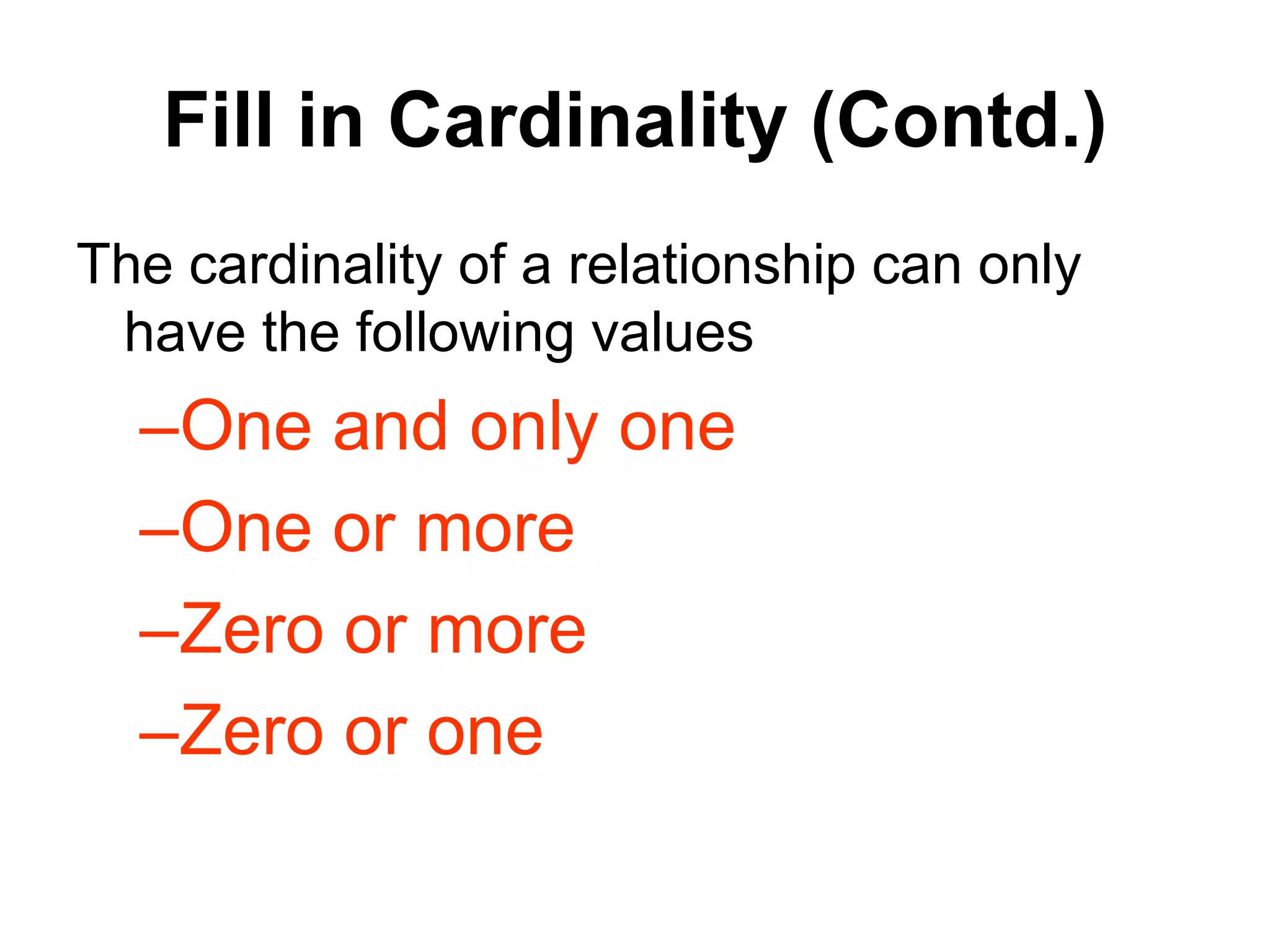 Fill in Cardinality (Contd.)

The cardinality of a relationship can only have the following values

–One and only one

–One or more

–Zero or more

–Zero or one